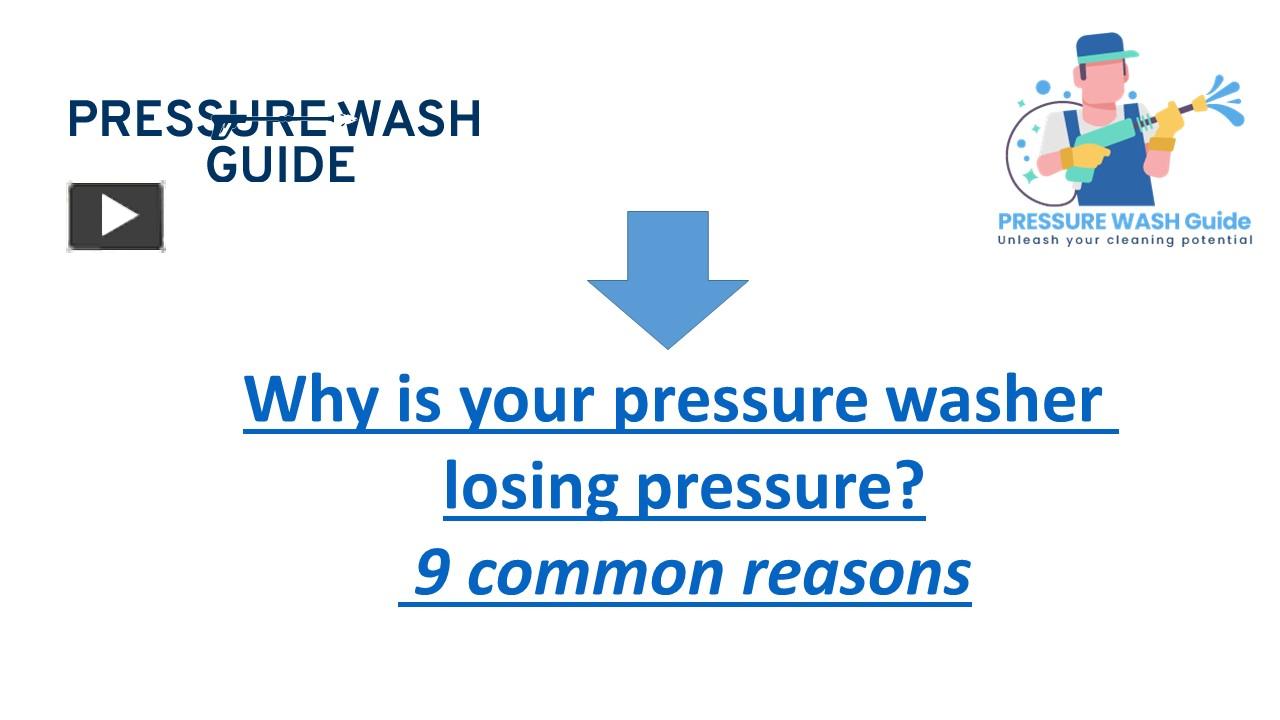 PRESSURE WASH GUIDE

PRESSURE WASH Guide
Unleash your cleaning potential

Why is your pressure washer losing pressure?
9 common reasons